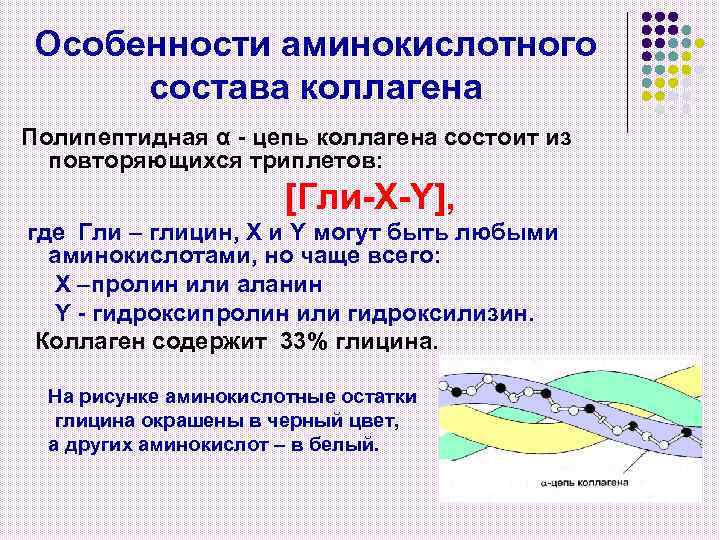 Особенности аминокислотного состава коллагена

Полипептидная α - цепь коллагена состоит из повторяющихся триплетов:

[Гли-X-Y],

где Гли – глицин, X и Y могут быть любыми аминокислотами, но чаще всего:

X –пролин или аланин

Y - гидроксипролин или гидроксилизин.

Коллаген содержит 33% глицина.

На рисунке аминокислотные остатки глицина окрашены в черный цвет, а других аминокислот – в белый.

α-цепь коллагена